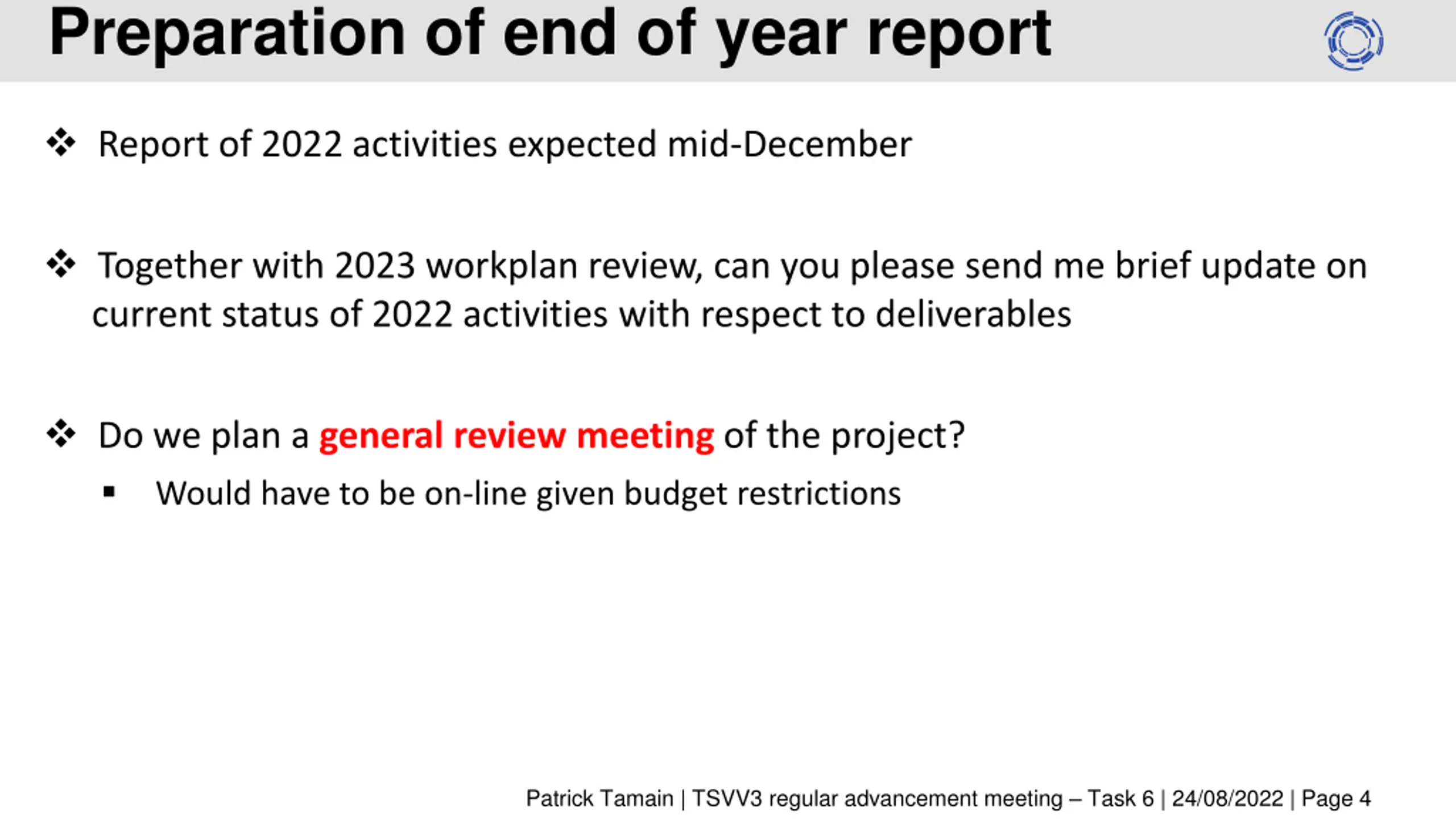 Preparation of end of year report

❖ Report of 2022 activities expected mid-December

❖ Together with 2023 workplan review, can you please send me brief update on current status of 2022 activities with respect to deliverables

❖ Do we plan a general review meeting of the project?

▪ Would have to be on-line given budget restrictions

Patrick Tamain | TSVV3 regular advancement meeting – Task 6 | 24/08/2022 | Page 4